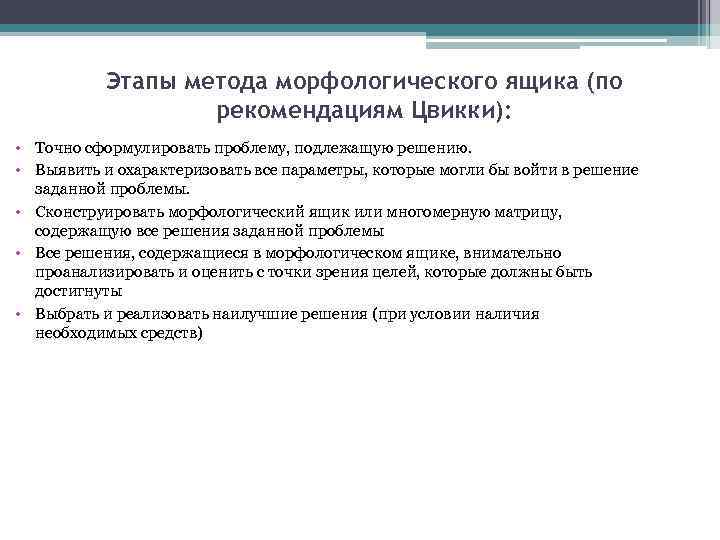 Этапы метода морфологического ящика (по рекомендациям Цвикки):

• Точно сформулировать проблему, подлежащую решению.
• Выявить и охарактеризовать все параметры, которые могли бы войти в решение заданной проблемы.
• Сконструировать морфологический ящик или многомерную матрицу, содержащую все решения заданной проблемы
• Все решения, содержащиеся в морфологическом ящике, внимательно проанализировать и оценить с точки зрения целей, которые должны быть достигнуты
• Выбрать и реализовать наилучшие решения (при условии наличия необходимых средств)